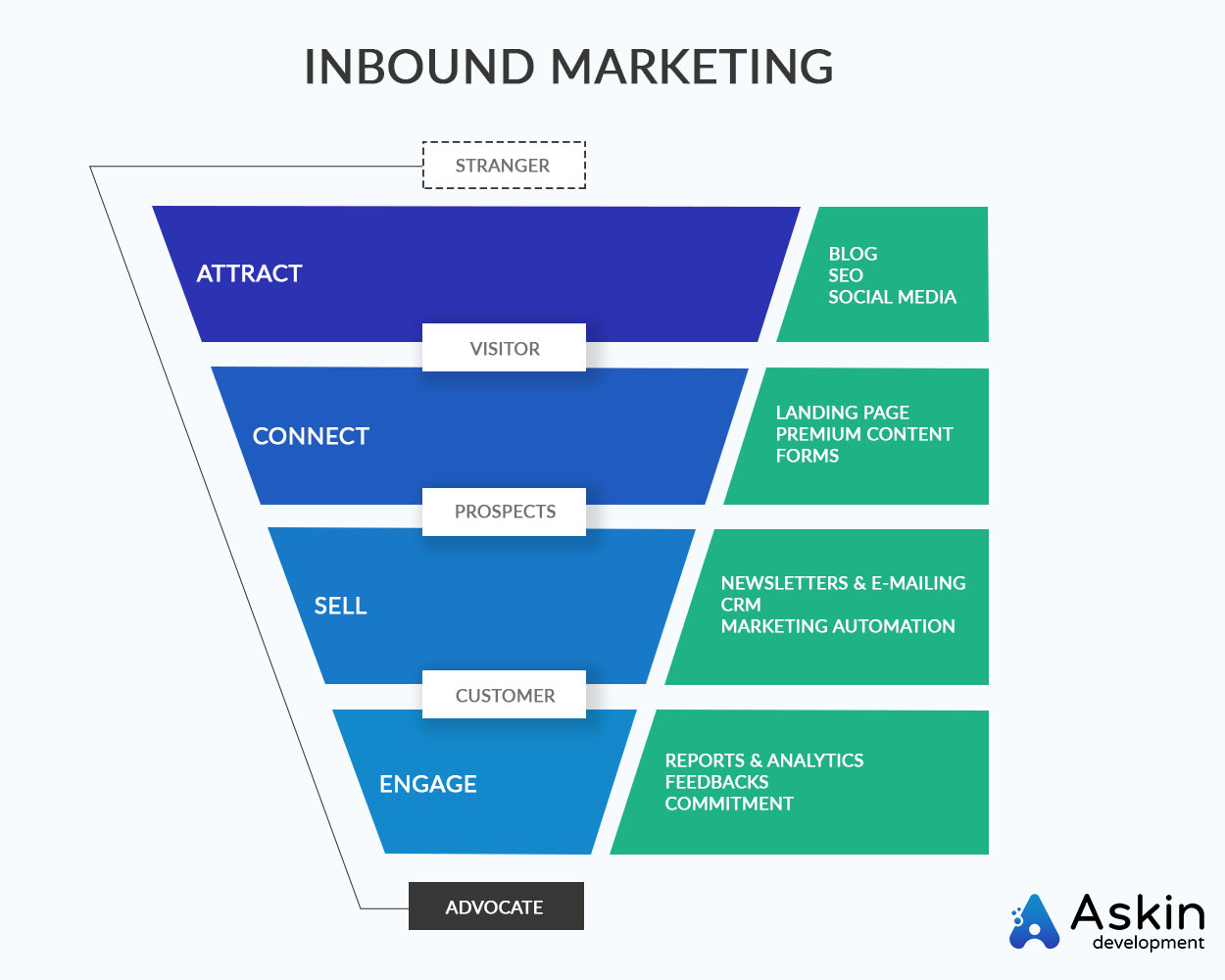 INBOUND MARKETING

STRANGER

ATTRACT

BLOG
SEO
SOCIAL MEDIA

VISITOR

CONNECT

LANDING PAGE
PREMIUM CONTENT
FORMS

PROSPECTS

SELL

NEWSLETTERS & E-MAILING
CRM
MARKETING AUTOMATION

CUSTOMER

ENGAGE

REPORTS & ANALYTICS
FEEDBACKS
COMMITMENT

ADVOCATE

Askin
development